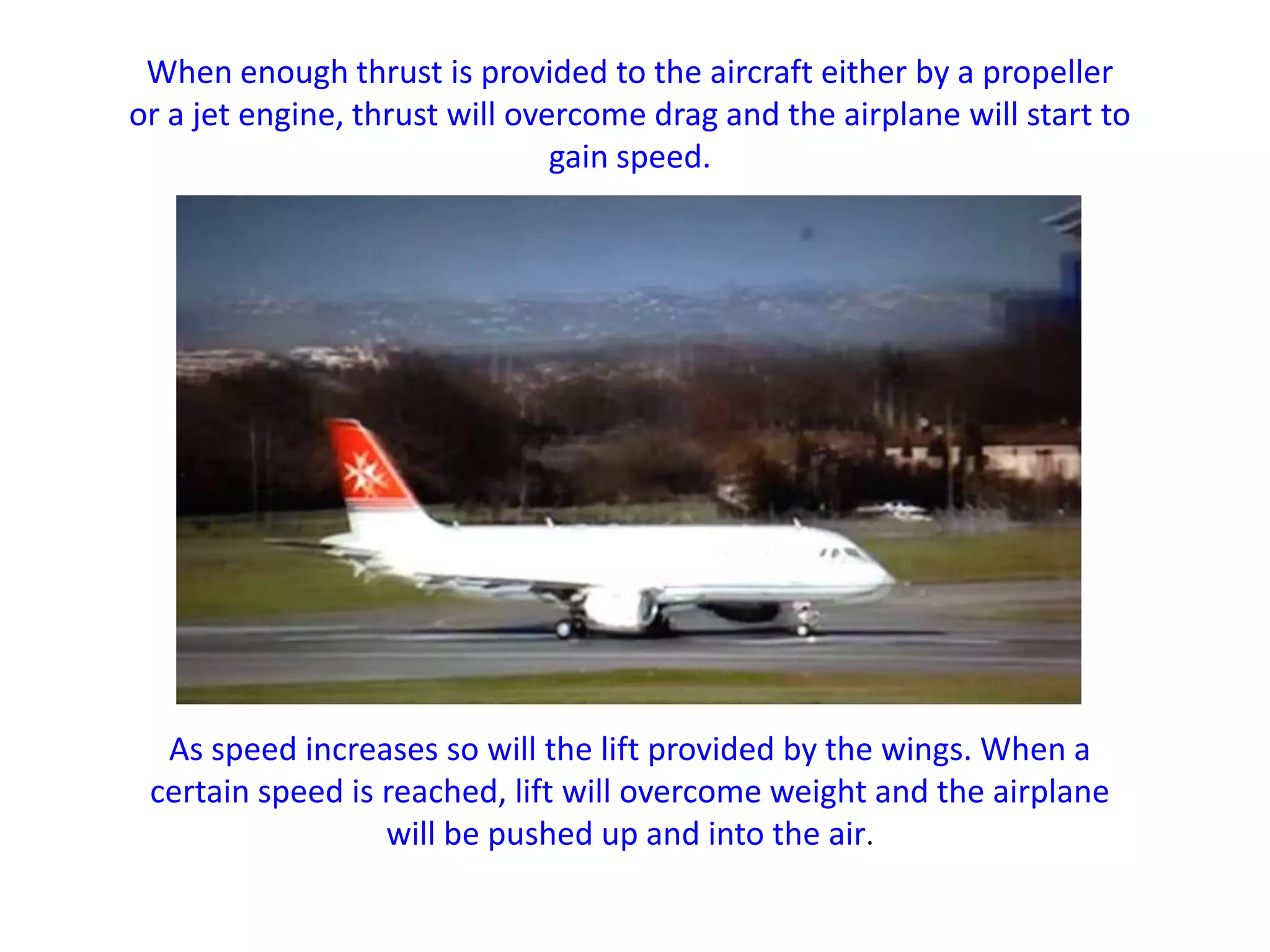 When enough thrust is provided to the aircraft either by a propeller or a jet engine, thrust will overcome drag and the airplane will start to gain speed.

As speed increases so will the lift provided by the wings. When a certain speed is reached, lift will overcome weight and the airplane will be pushed up and into the air.